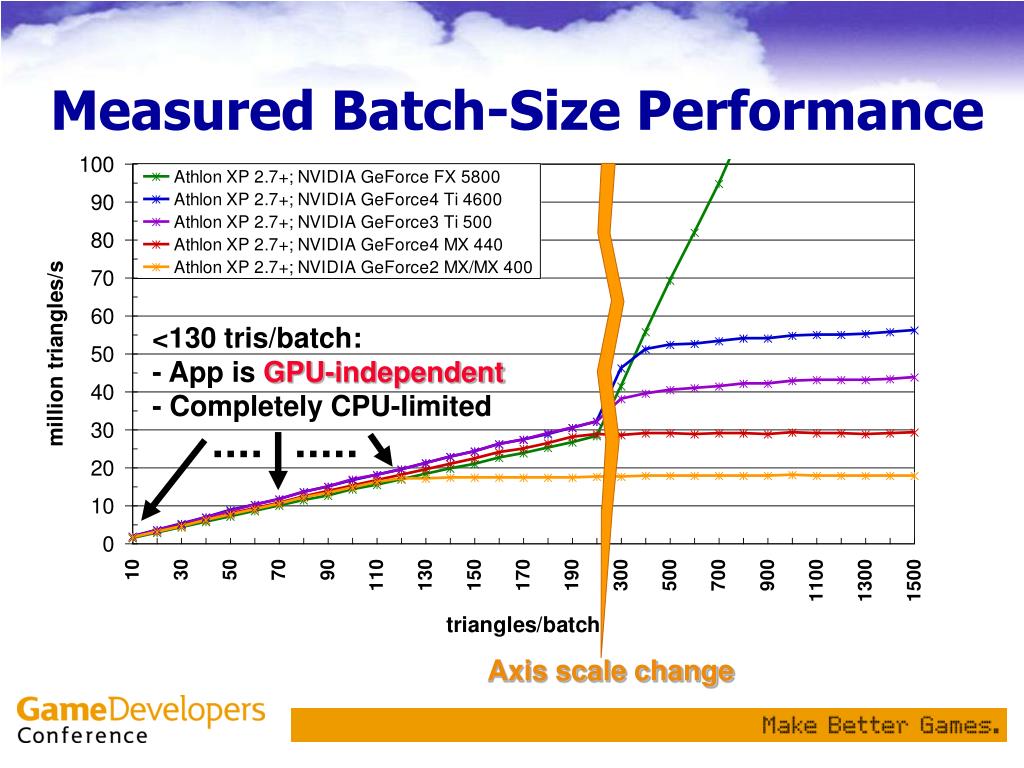 Measured Batch-Size Performance

100
90
80
70
60
50
40
30
20
10
0

million triangles/s

Athlon XP 2.7+; NVIDIA GeForce FX 5800
Athlon XP 2.7+; NVIDIA GeForce4 Ti 4600
Athlon XP 2.7+; NVIDIA GeForce3 Ti 500
Athlon XP 2.7+; NVIDIA GeForce4 MX 440
Athlon XP 2.7+; NVIDIA GeForce2 MX/MX 400

<130 tris/batch:
- App is GPU-independent
- Completely CPU-limited

.... .....

10 30 50 70 90 110 130 150 170 190 300 500 700 900 1100 1300 1500

triangles/batch

Axis scale change

GameDevelopers Conference

Make Better Games.